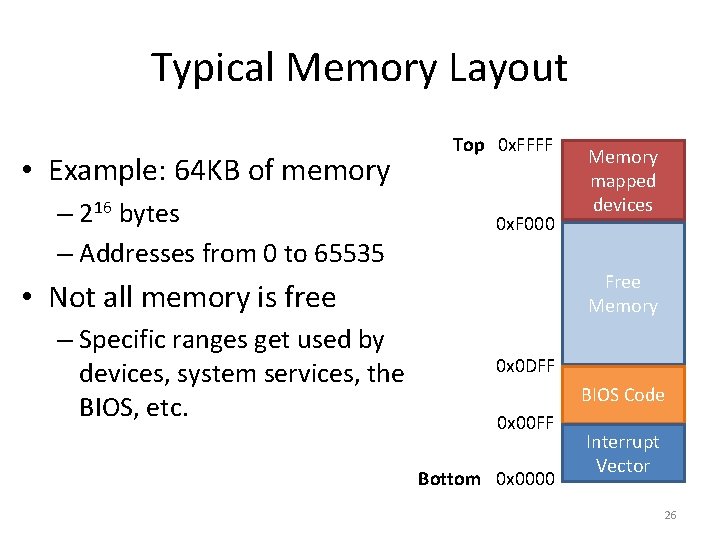 Typical Memory Layout

• Example: 64KB of memory
– $2^{16}$ bytes
– Addresses from 0 to 65535
• Not all memory is free
– Specific ranges get used by devices, system services, the BIOS, etc.

Top 0xFFFF
Memory mapped devices
0xF000
Free Memory
0x0DFF
BIOS Code
0x00FF
Interrupt Vector
Bottom 0x0000

26